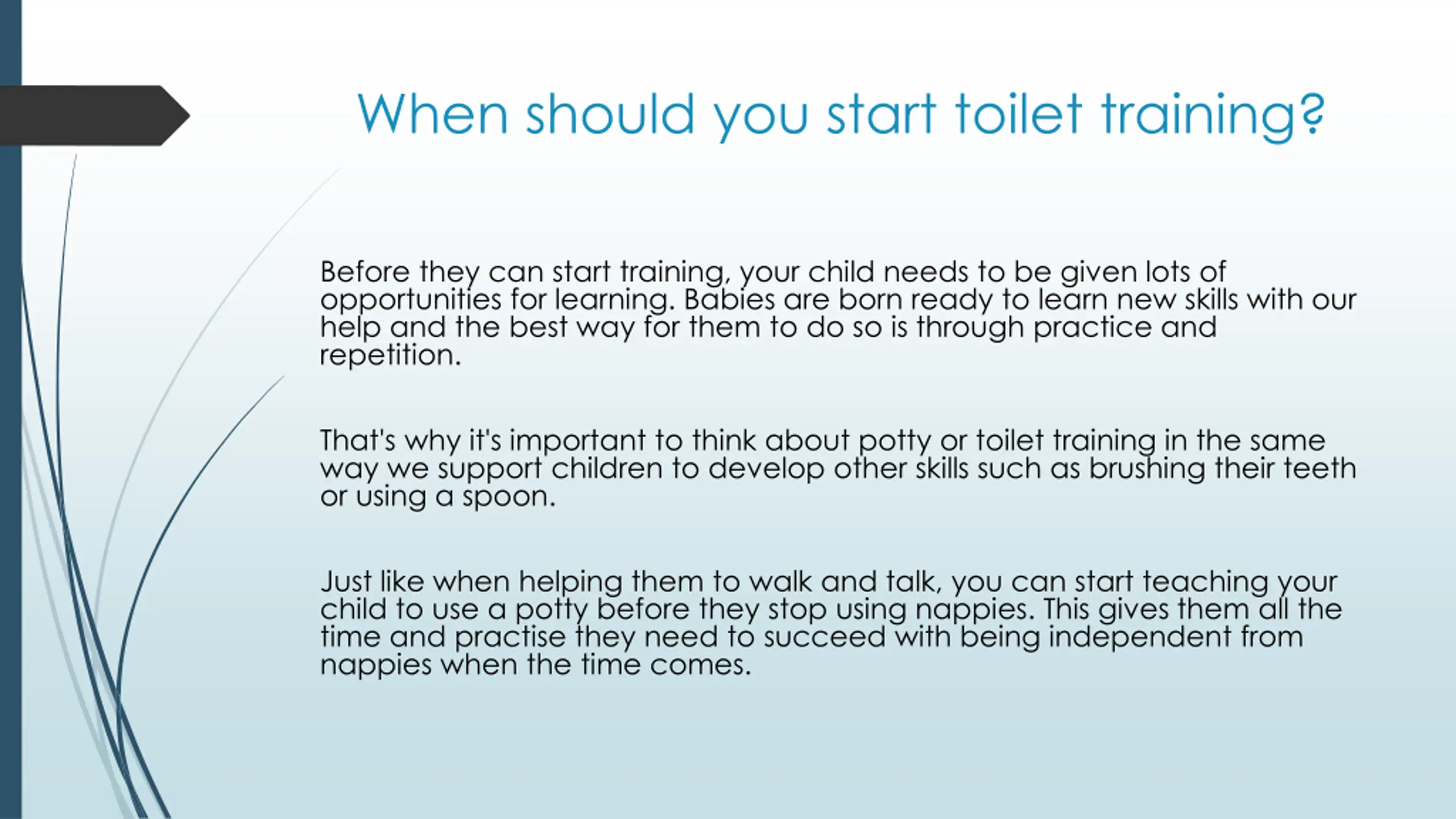 When should you start toilet training?

Before they can start training, your child needs to be given lots of opportunities for learning. Babies are born ready to learn new skills with our help and the best way for them to do so is through practice and repetition.

That's why it's important to think about potty or toilet training in the same way we support children to develop other skills such as brushing their teeth or using a spoon.

Just like when helping them to walk and talk, you can start teaching your child to use a potty before they stop using nappies. This gives them all the time and practise they need to succeed with being independent from nappies when the time comes.